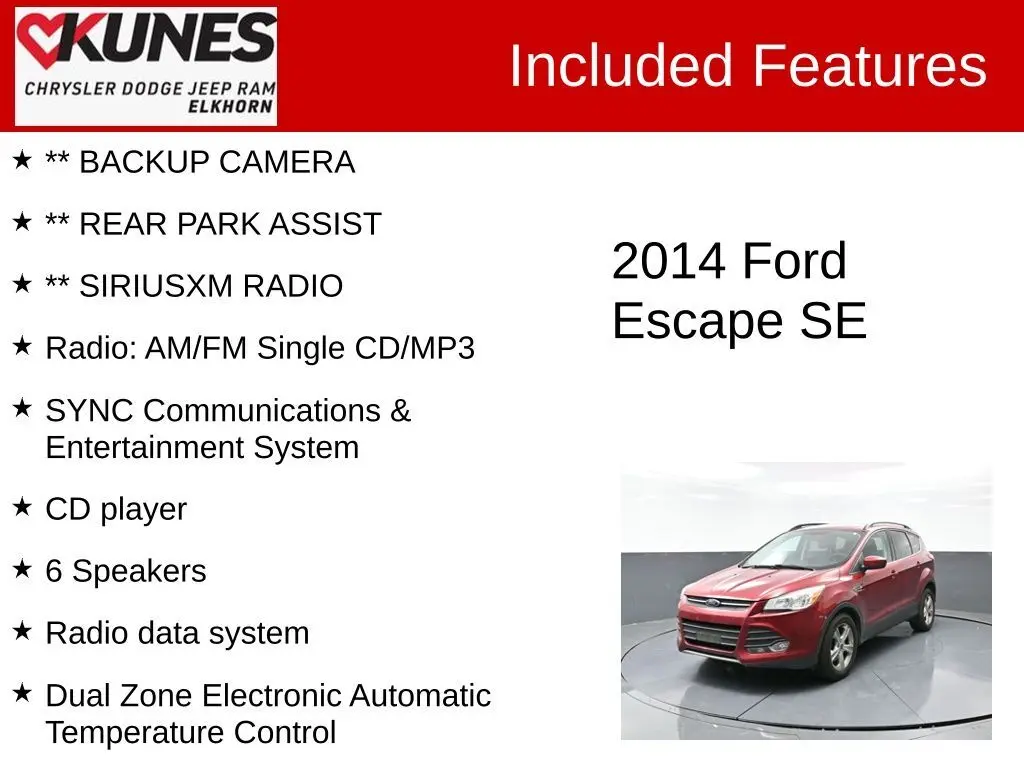 KUNES
CHRYSLER DODGE JEEP RAM
ELKHORN

Included Features

★ ** BACKUP CAMERA

★ ** REAR PARK ASSIST

★ ** SIRIUSXM RADIO

★ Radio: AM/FM Single CD/MP3

★ SYNC Communications & Entertainment System

★ CD player

★ 6 Speakers

★ Radio data system

★ Dual Zone Electronic Automatic Temperature Control

2014 Ford Escape SE